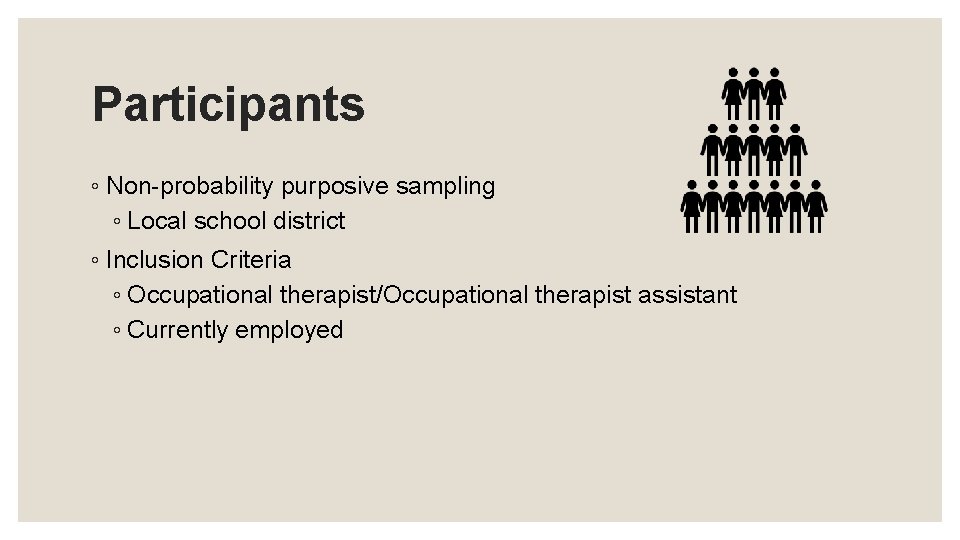 Participants

◦ Non-probability purposive sampling
◦ Local school district
◦ Inclusion Criteria
◦ Occupational therapist/Occupational therapist assistant
◦ Currently employed